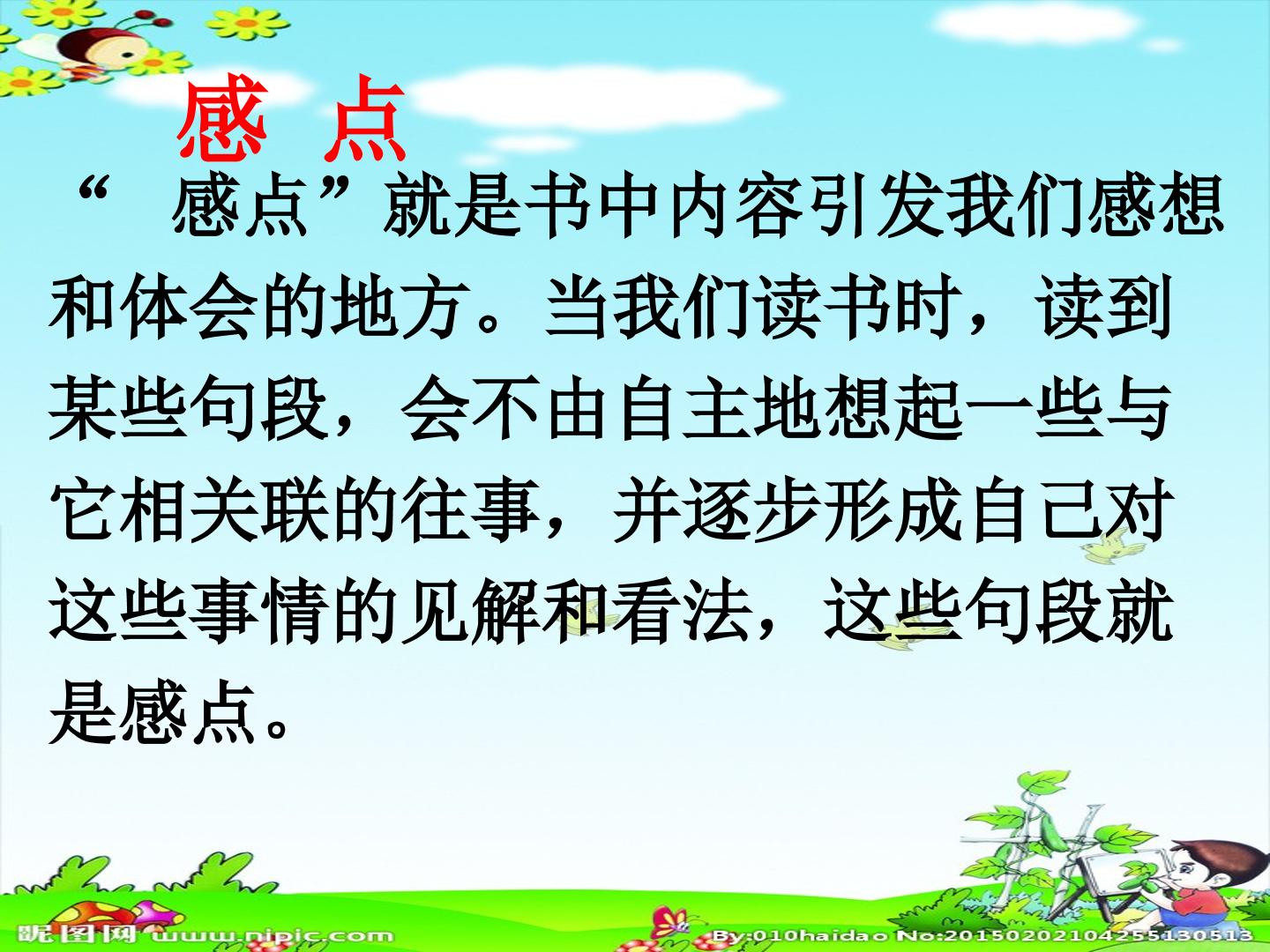 感 点

“ 感点”就是书中内容引发我们感想和体会的地方。当我们读书时，读到某些句段，会不由自主地想起一些与它相关联的往事，并逐步形成自己对这些事情的见解和看法，这些句段就是感点。

昵图网 www.nipic.com By:010haidao No:20150202104255130513